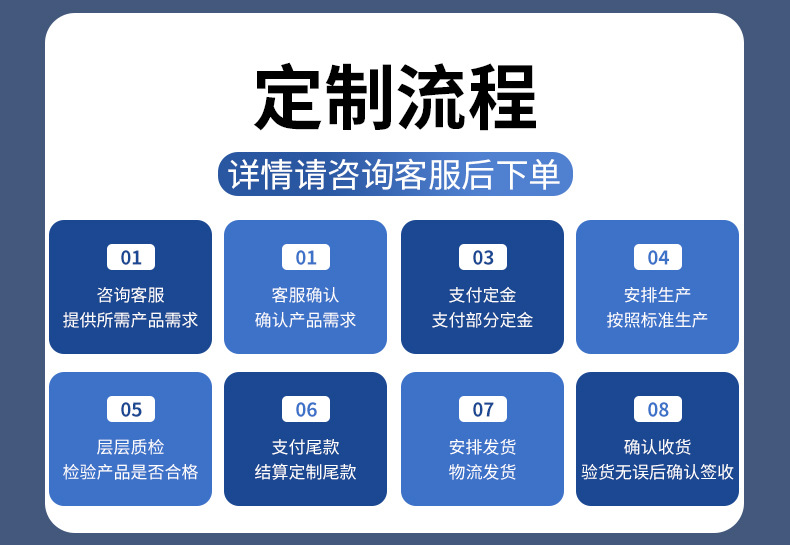 定制流程

详情请咨询客服后下单

01
咨询客服
提供所需产品需求

01
客服确认
确认产品需求

03
支付定金
支付部分定金

04
安排生产
按照标准生产

05
层层质检
检验产品是否合格

06
支付尾款
结算定制尾款

07
安排发货
物流发货

08
确认收货
验货无误后确认签收